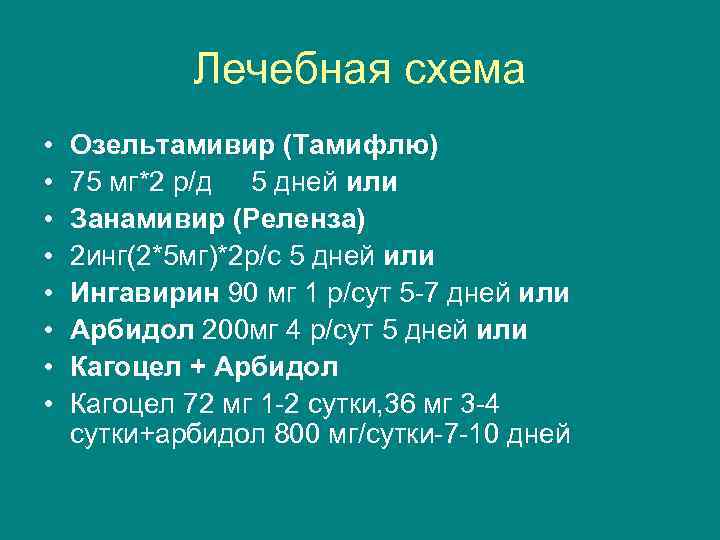 Лечебная схема

• Озельтамивир (Тамифлю)
• 75 мг*2 р/д 5 дней или
• Занамивир (Реленза)
• 2инг(2*5мг)*2р/с 5 дней или
• Ингавирин 90 мг 1 р/сут 5-7 дней или
• Арбидол 200мг 4 р/сут 5 дней или
• Кагоцел + Арбидол
• Кагоцел 72 мг 1-2 сутки,36 мг 3-4 сутки+арбидол 800 мг/сутки-7-10 дней